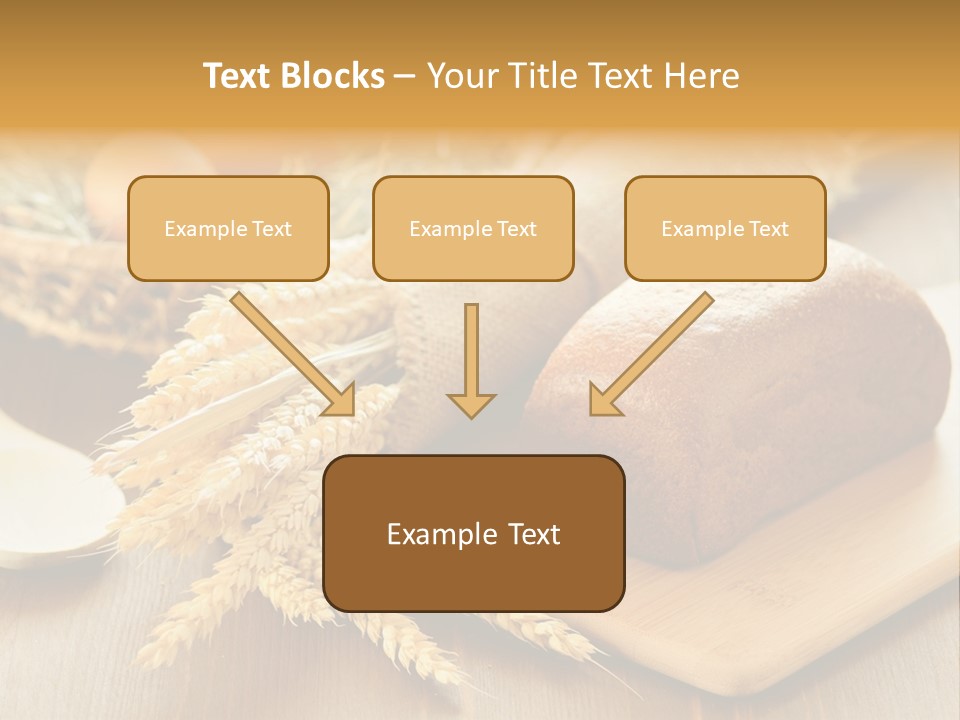 Text Blocks – Your Title Text Here

Example Text

Example Text

Example Text

Example Text